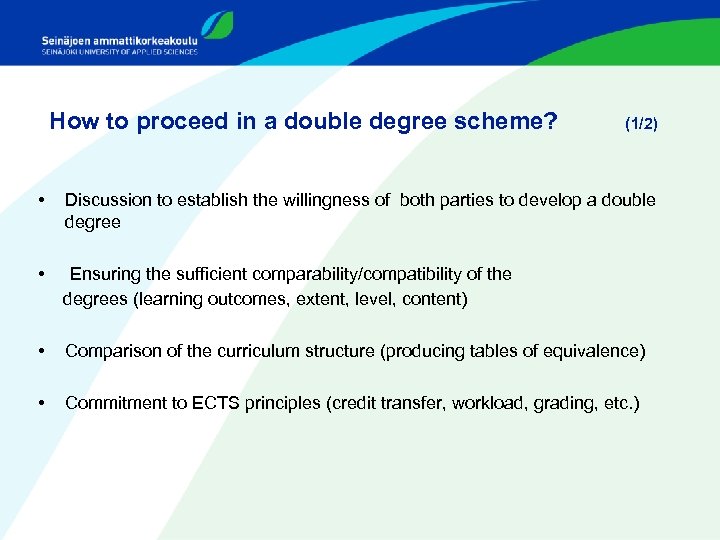 Seinäjoen ammattikorkeakoulu
SEINÄJOKI UNIVERSITY OF APPLIED SCIENCES

How to proceed in a double degree scheme? (1/2)

• Discussion to establish the willingness of both parties to develop a double degree

• Ensuring the sufficient comparability/compatibility of the degrees (learning outcomes, extent, level, content)

• Comparison of the curriculum structure (producing tables of equivalence)

• Commitment to ECTS principles (credit transfer, workload, grading, etc.)